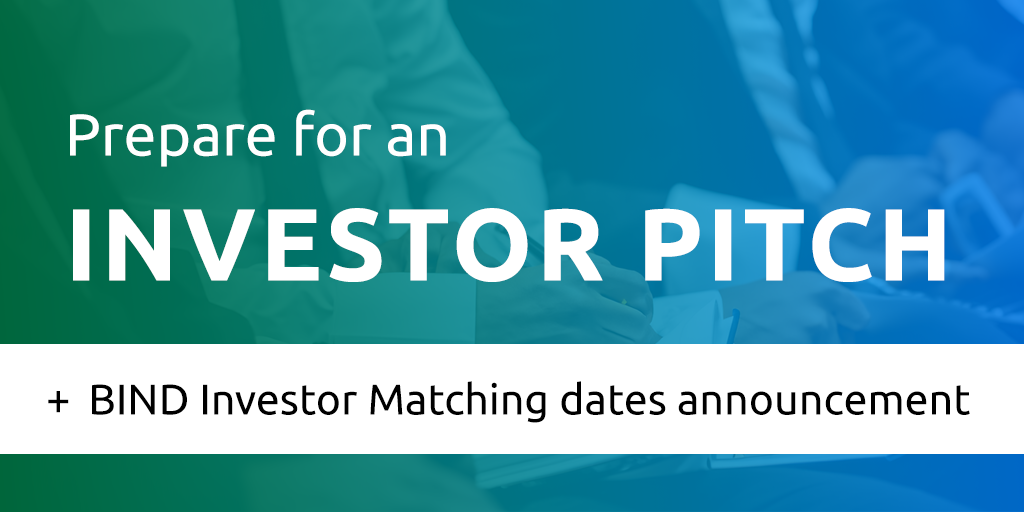 Prepare for an
INVESTOR PITCH

+ BIND Investor Matching dates announcement